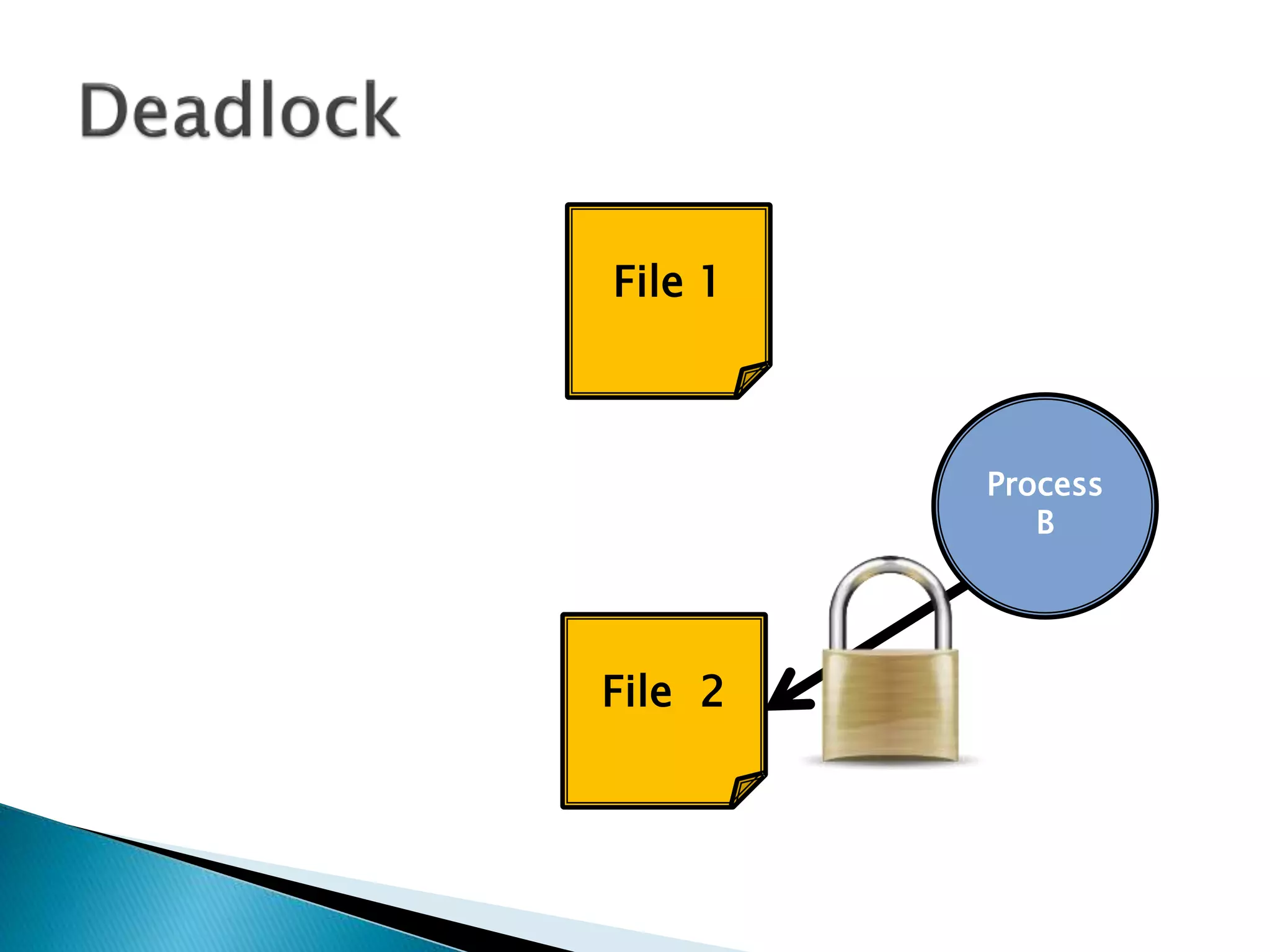 Deadlock

File 1

Process B

File 2